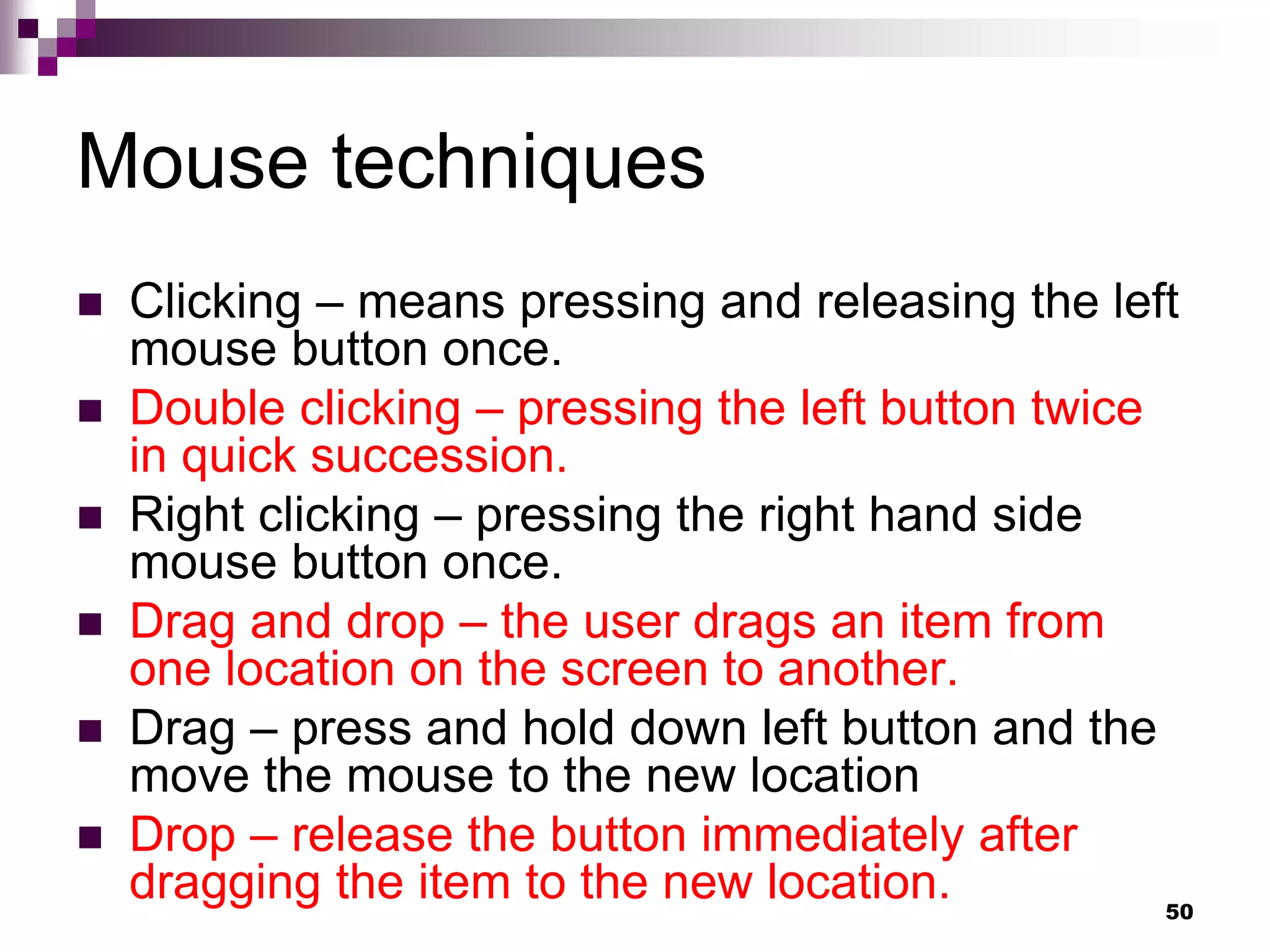 Mouse techniques

- Clicking – means pressing and releasing the left mouse button once.
- Double clicking – pressing the left button twice in quick succession.
- Right clicking – pressing the right hand side mouse button once.
- Drag and drop – the user drags an item from one location on the screen to another.
- Drag – press and hold down left button and the move the mouse to the new location
- Drop – release the button immediately after dragging the item to the new location.

50